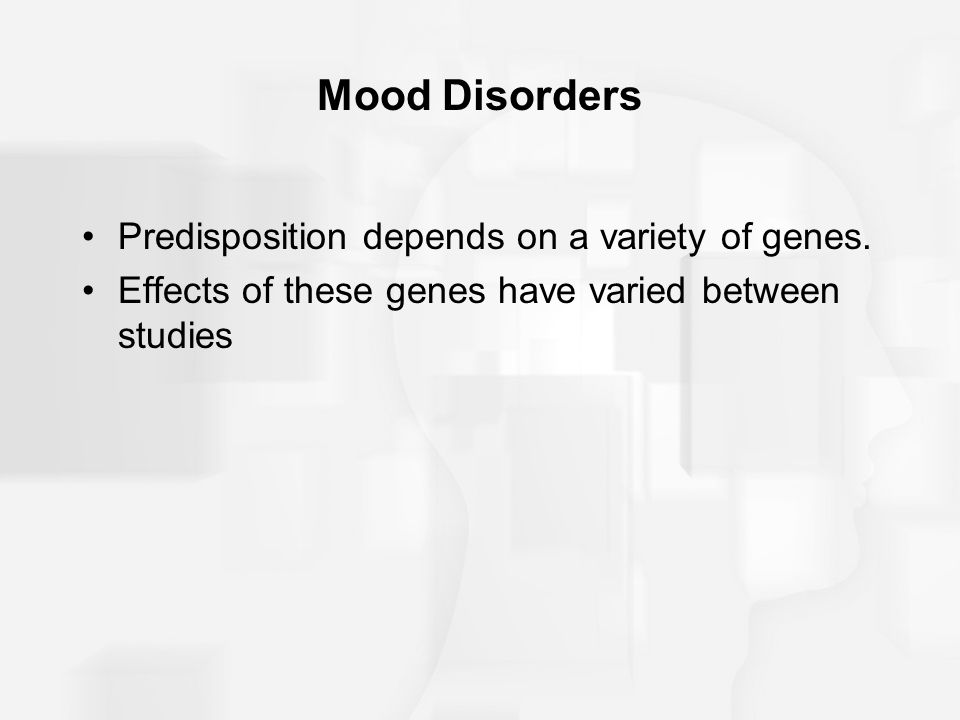 Mood Disorders

• Predisposition depends on a variety of genes.
• Effects of these genes have varied between studies